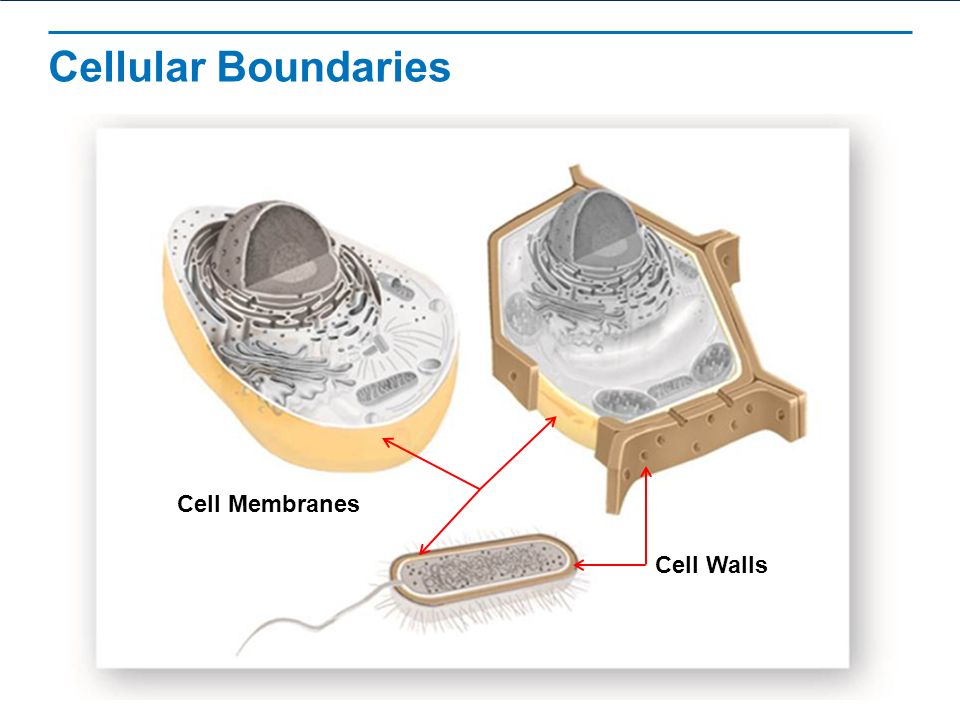 Cellular Boundaries

Cell Membranes

Cell Walls